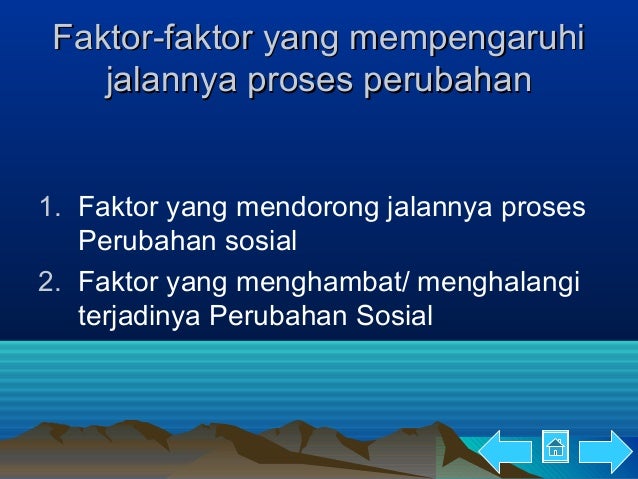 Faktor-faktor yang mempengaruhi jalannya proses perubahan

1. Faktor yang mendorong jalannya proses Perubahan sosial
2. Faktor yang menghambat/ menghalangi terjadinya Perubahan Sosial